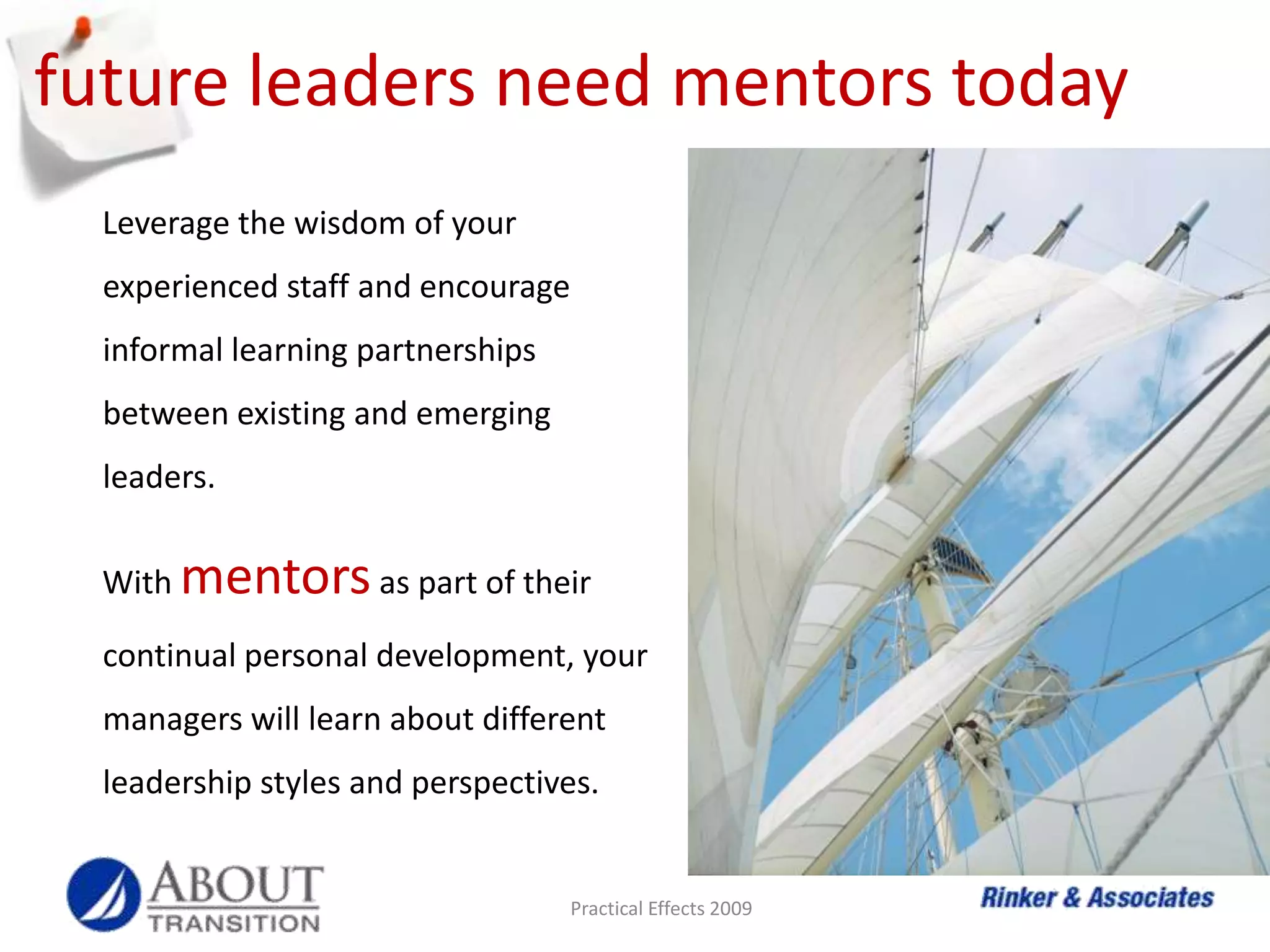 future leaders need mentors today

Leverage the wisdom of your experienced staff and encourage informal learning partnerships between existing and emerging leaders.

With mentors as part of their continual personal development, your managers will learn about different leadership styles and perspectives.

ABOUT TRANSITION

Practical Effects 2009

Rinker & Associates